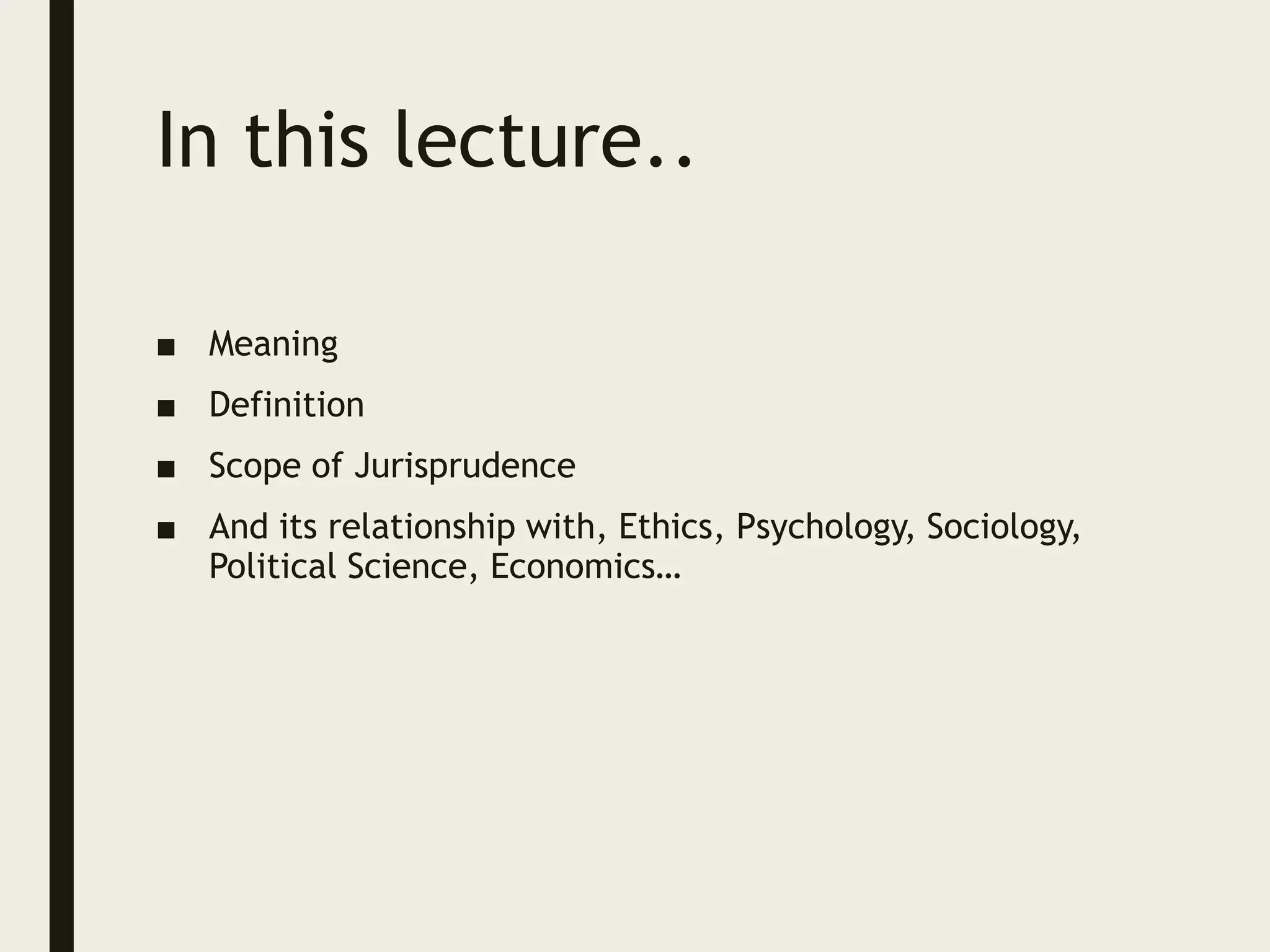 In this lecture..

■ Meaning

■ Definition

■ Scope of Jurisprudence

■ And its relationship with, Ethics, Psychology, Sociology, Political Science, Economics…